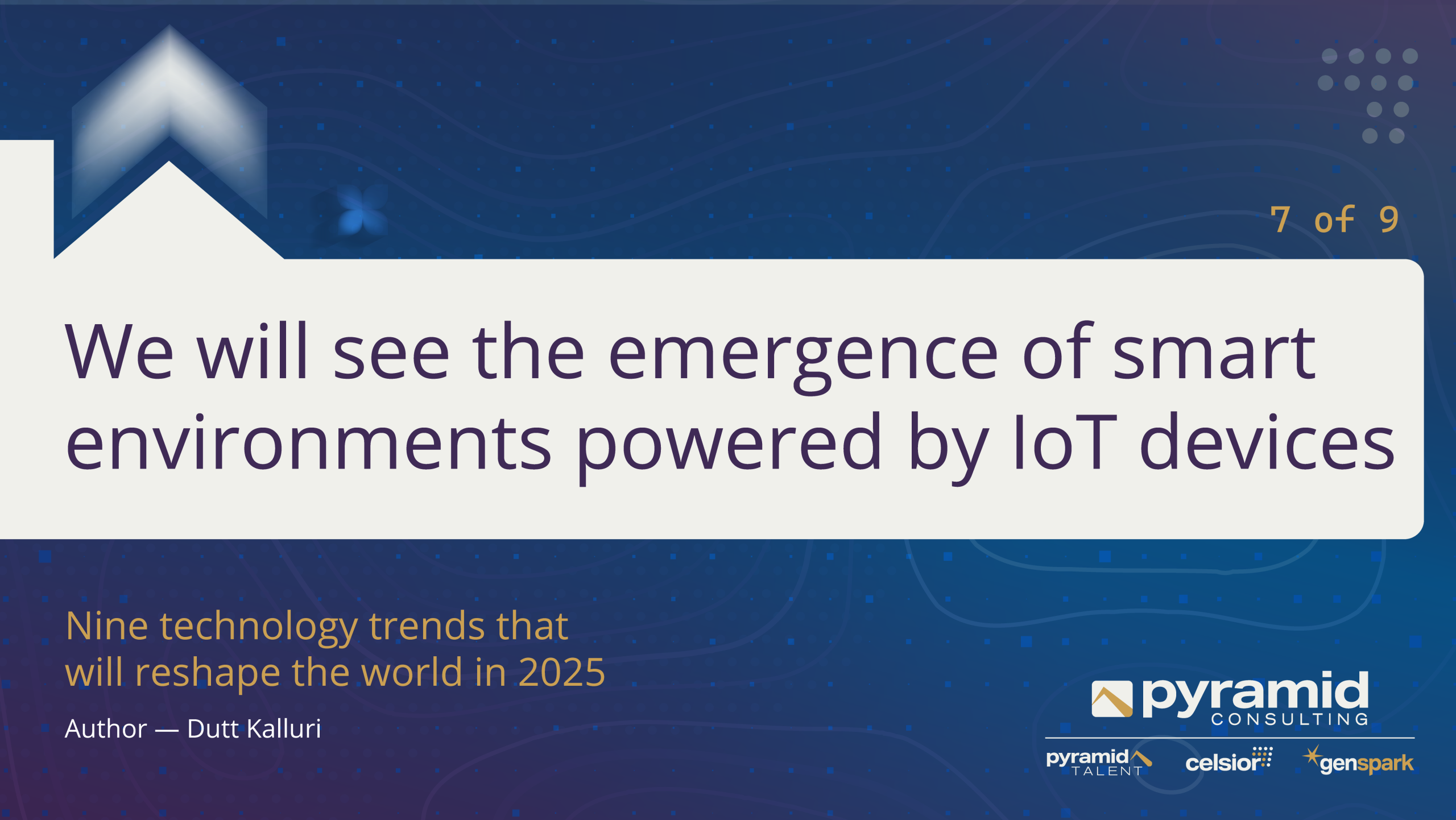 7 of 9

We will see the emergence of smart environments powered by IoT devices

Nine technology trends that will reshape the world in 2025

Author — Dutt Kalluri

pyramid CONSULTING

pyramid TALENT

celsior

genspark